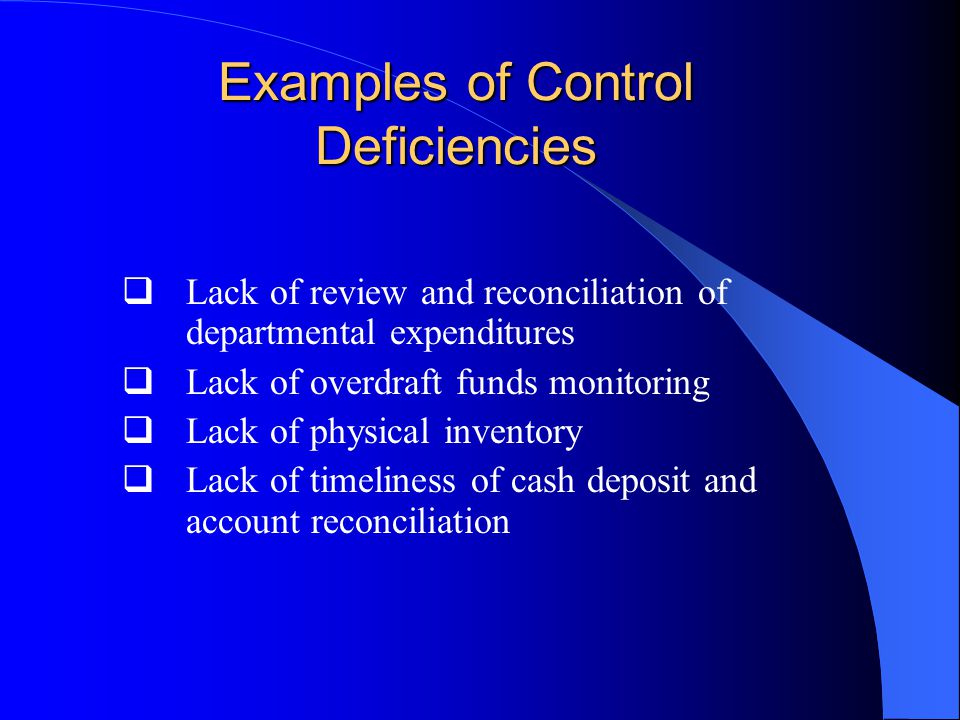 Examples of Control Deficiencies

❑ Lack of review and reconciliation of departmental expenditures
❑ Lack of overdraft funds monitoring
❑ Lack of physical inventory
❑ Lack of timeliness of cash deposit and account reconciliation